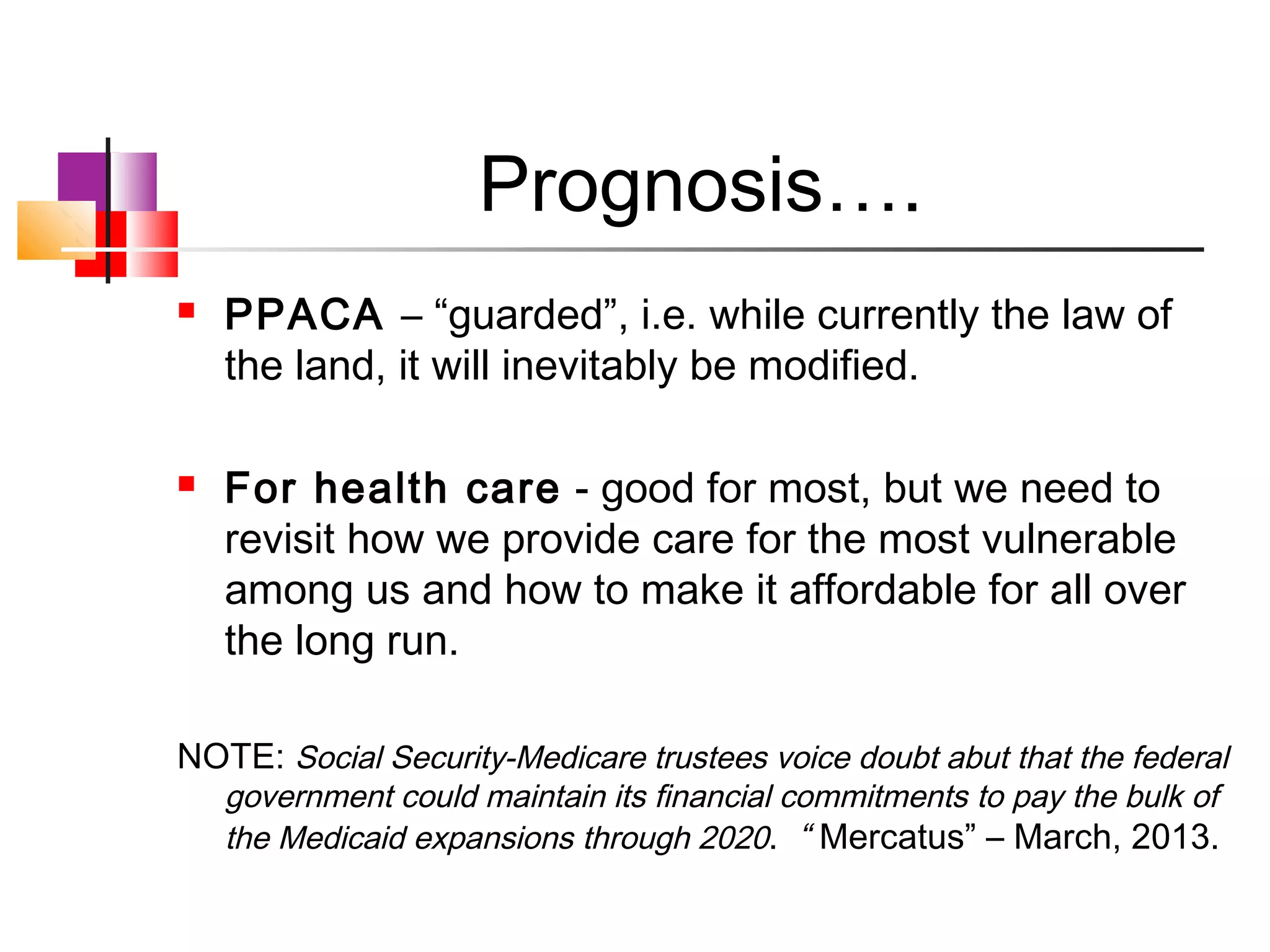 Prognosis….

PPACA – “guarded”, i.e. while currently the law of the land, it will inevitably be modified.

For health care - good for most, but we need to revisit how we provide care for the most vulnerable among us and how to make it affordable for all over the long run.

NOTE: Social Security-Medicare trustees voice doubt abut that the federal government could maintain its financial commitments to pay the bulk of the Medicaid expansions through 2020. “Mercatus” – March, 2013.